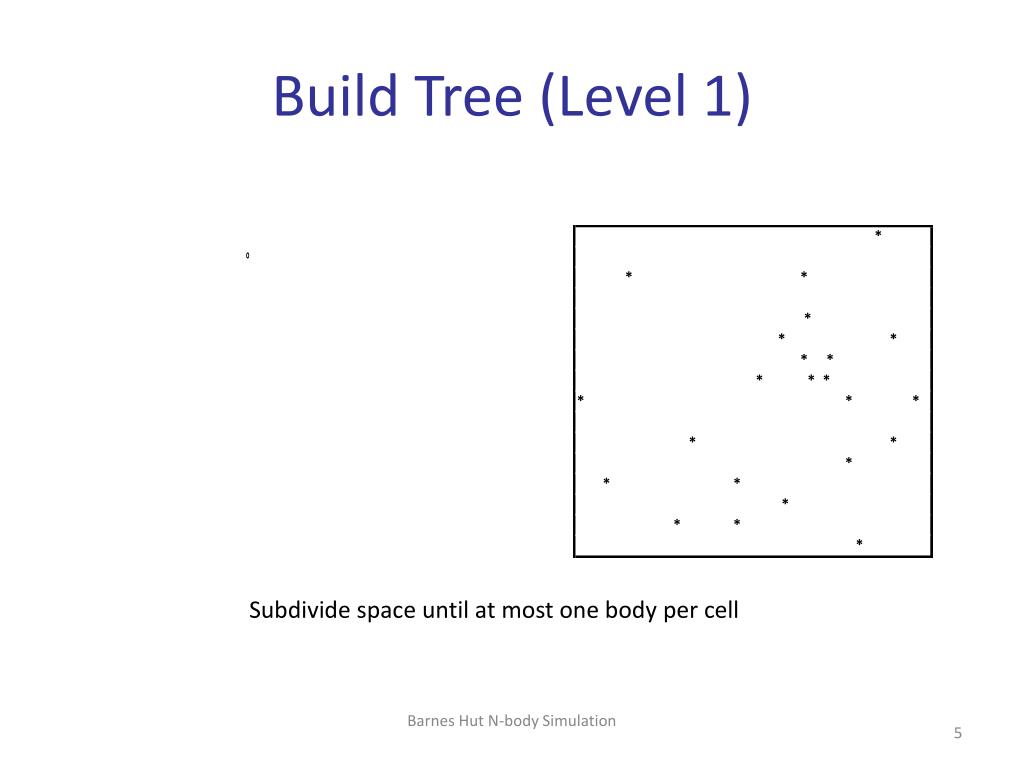 Build Tree (Level 1)

0

Subdivide space until at most one body per cell

Barnes Hut N-body Simulation

5